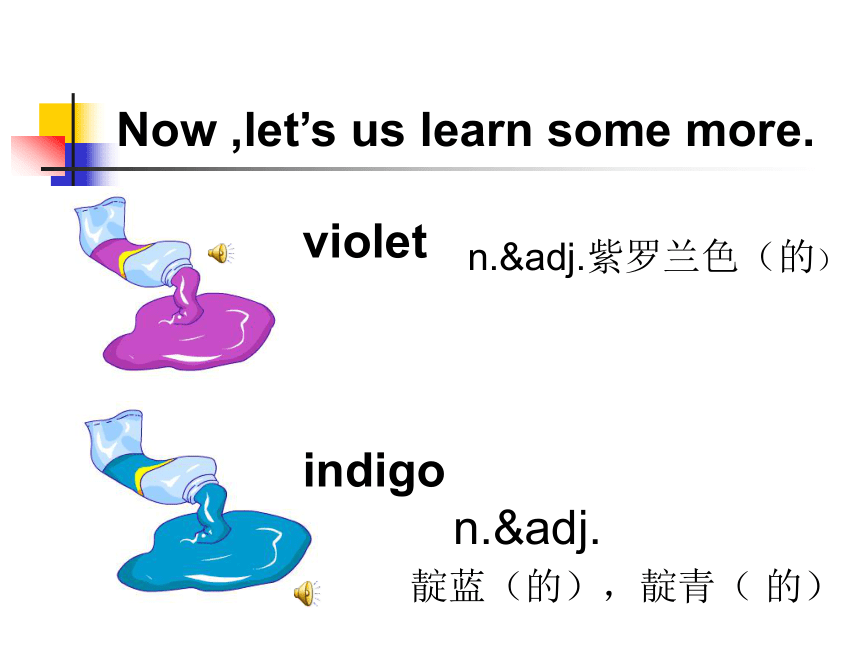 Now ,let’s us learn some more.

violet n.&adj.紫罗兰色（的）

indigo n.&adj. 靛蓝（的），靛青（ 的）